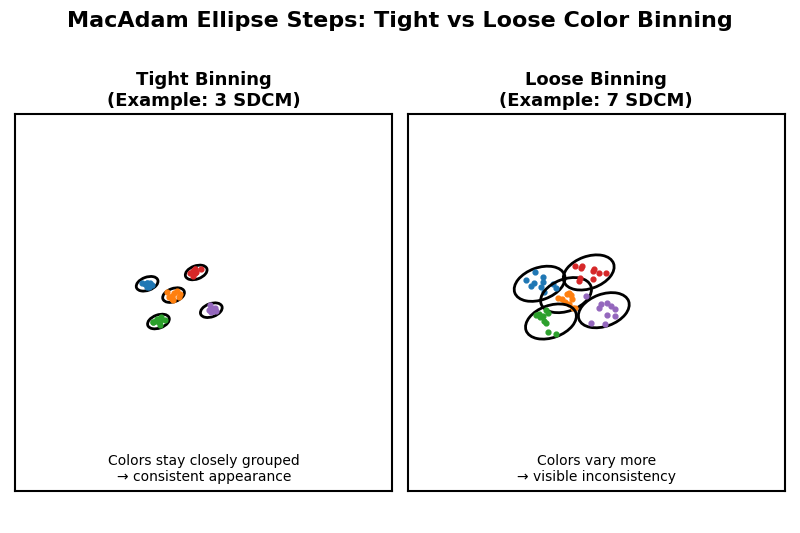 MacAdam Ellipse Steps: Tight vs Loose Color Binning

Tight Binning
(Example: 3 SDCM)

Colors stay closely grouped
→ consistent appearance

Loose Binning
(Example: 7 SDCM)

Colors vary more
→ visible inconsistency